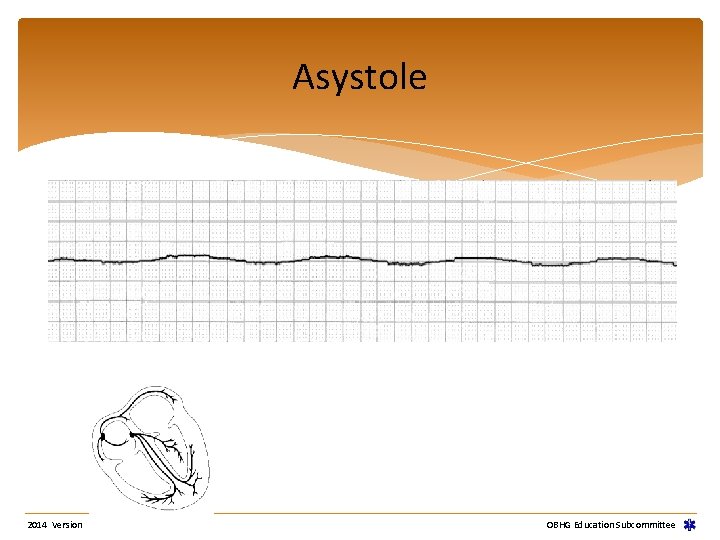 Asystole

2014 Version

OBHG Education Subcommittee